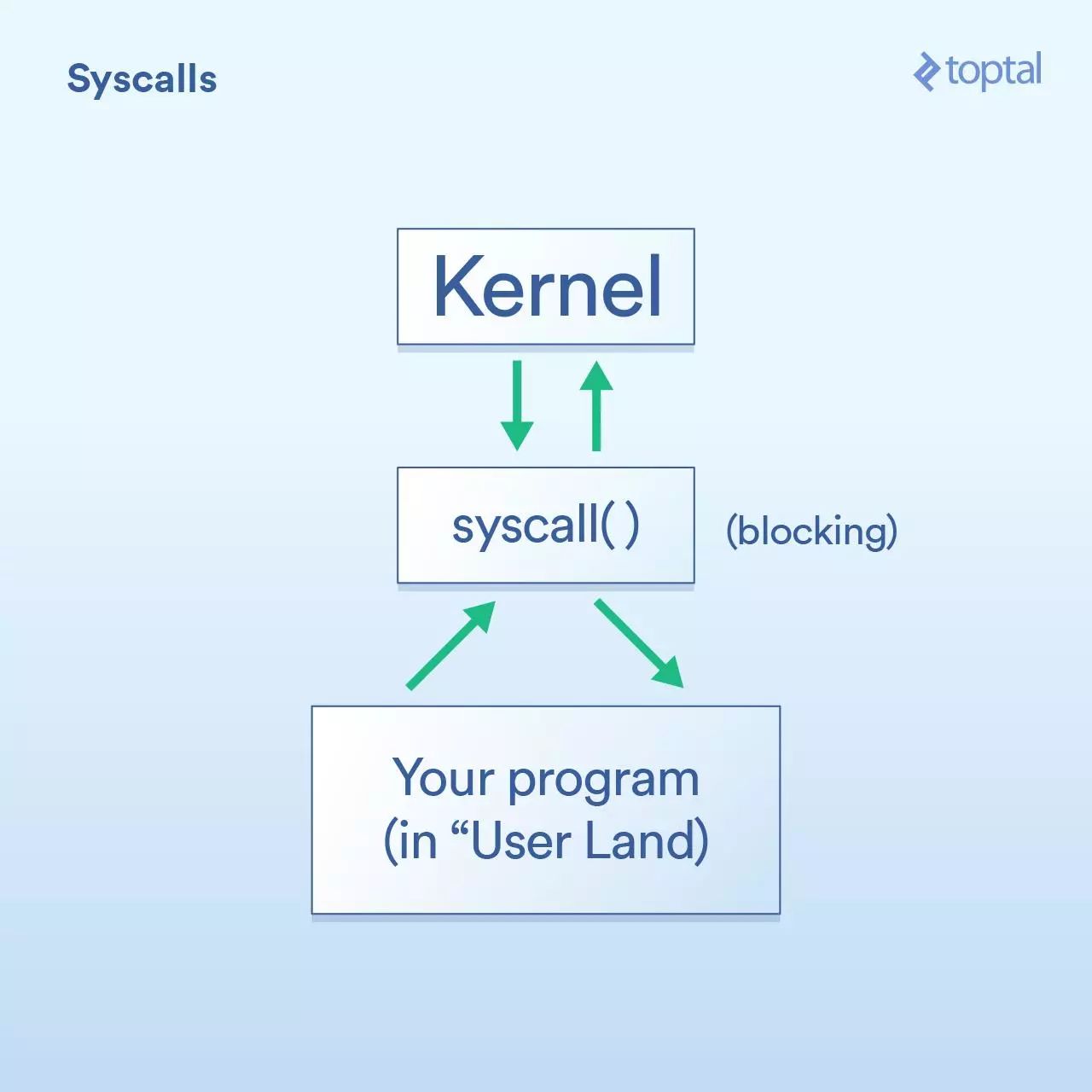 Syscalls

toptal

Kernel

syscall( )

(blocking)

Your program
(in “User Land)